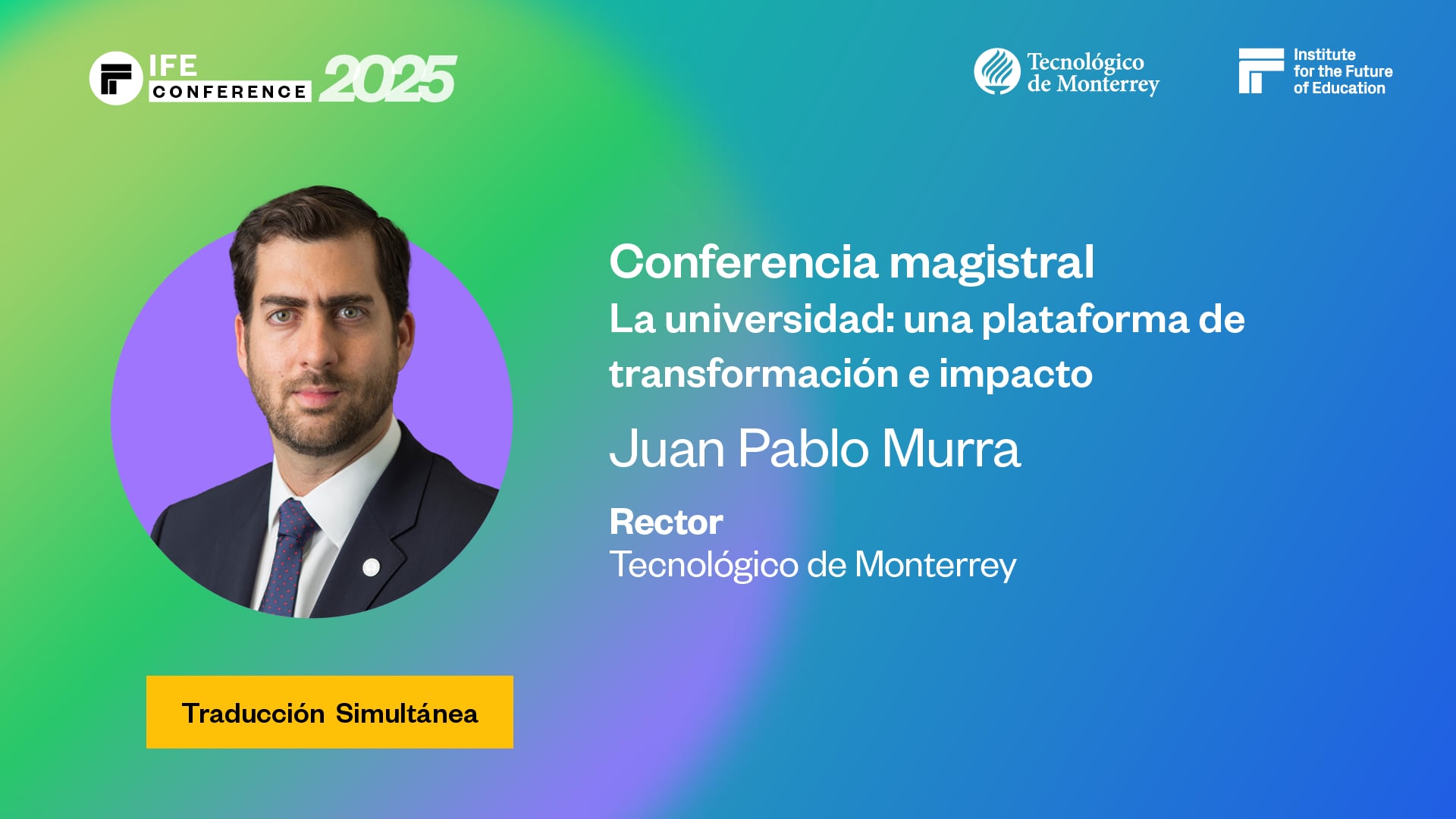 IFE CONFERENCE 2025

Tecnológico de Monterrey

Institute for the Future of Education

Conferencia magistral
La universidad: una plataforma de transformación e impacto

Juan Pablo Murra

Rector
Tecnológico de Monterrey

Traducción Simultánea